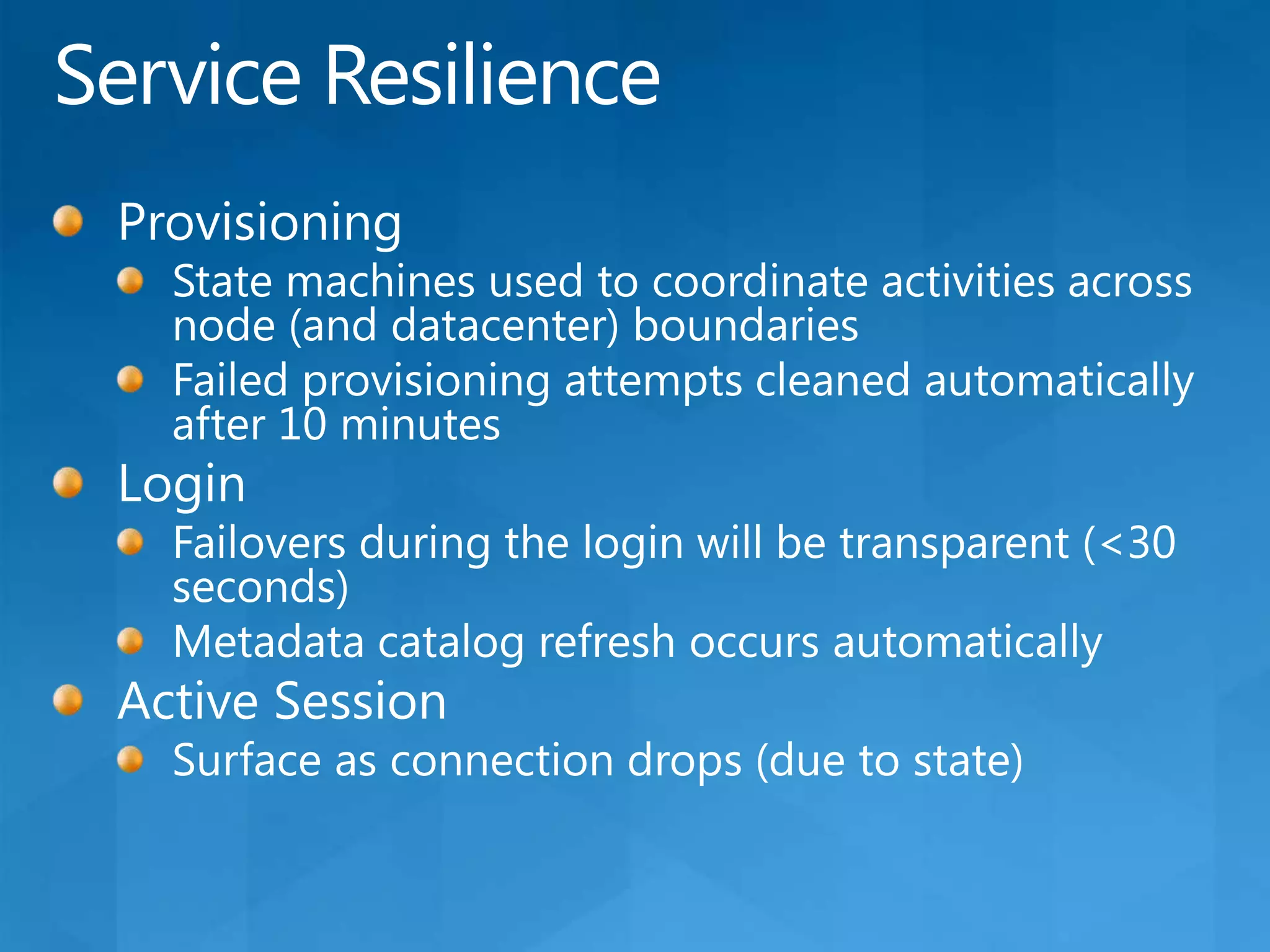 Service Resilience

Provisioning

State machines used to coordinate activities across node (and datacenter) boundaries

Failed provisioning attempts cleaned automatically after 10 minutes

Login

Failovers during the login will be transparent (<30 seconds)

Metadata catalog refresh occurs automatically

Active Session

Surface as connection drops (due to state)